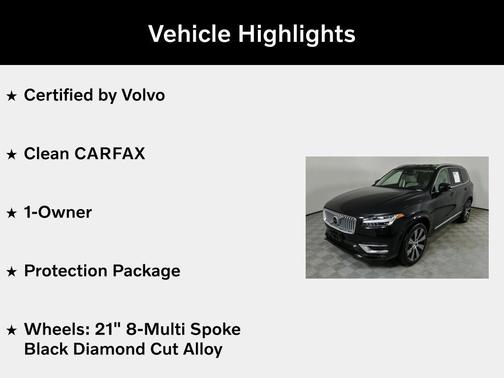 Vehicle Highlights

★ Certified by Volvo

★ Clean CARFAX

★ 1-Owner

★ Protection Package

★ Wheels: 21" 8-Multi Spoke Black Diamond Cut Alloy